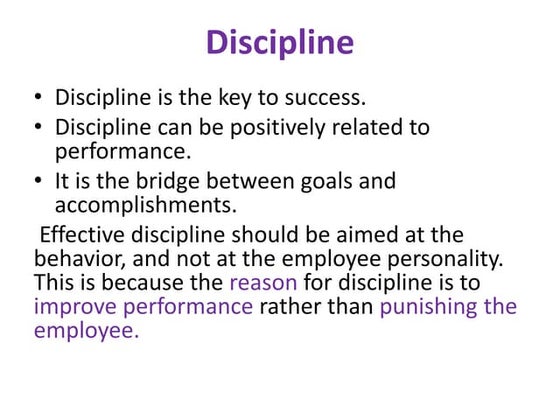 Discipline

• Discipline is the key to success.
• Discipline can be positively related to performance.
• It is the bridge between goals and accomplishments.

Effective discipline should be aimed at the behavior, and not at the employee personality. This is because the reason for discipline is to improve performance rather than punishing the employee.